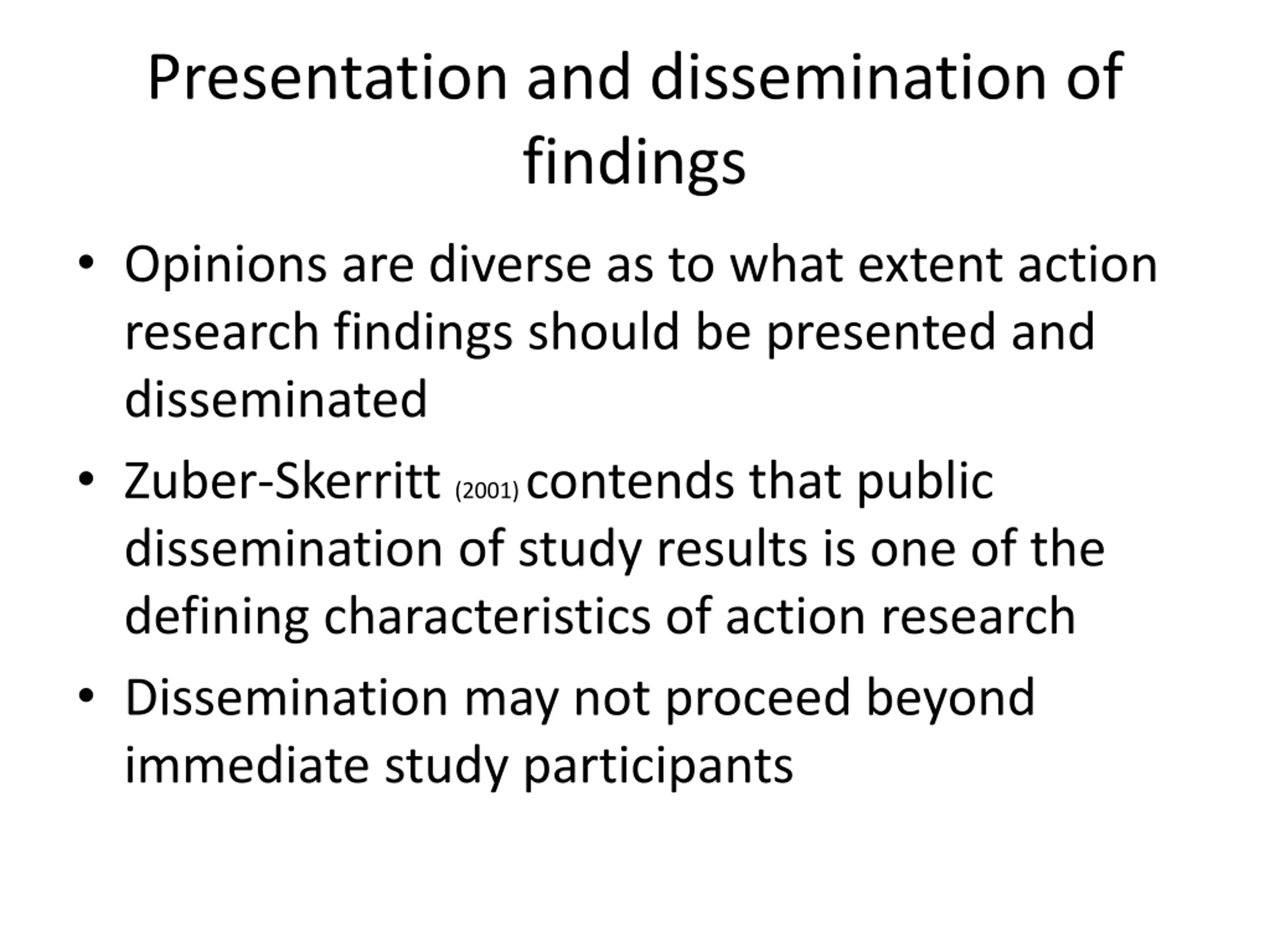 Presentation and dissemination of findings

• Opinions are diverse as to what extent action research findings should be presented and disseminated

• Zuber-Skerritt (2001) contends that public dissemination of study results is one of the defining characteristics of action research

• Dissemination may not proceed beyond immediate study participants